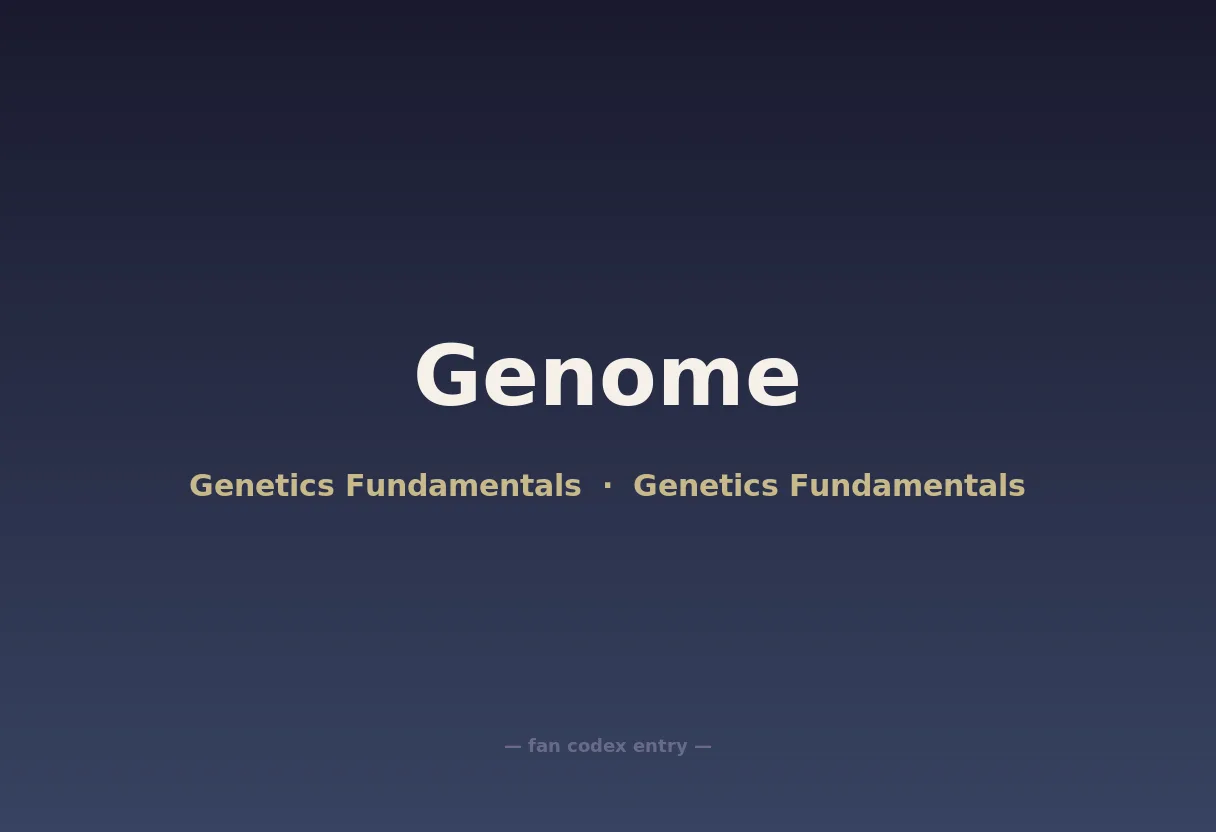 Genome

Genetics Fundamentals · Genetics Fundamentals

— fan codex entry —